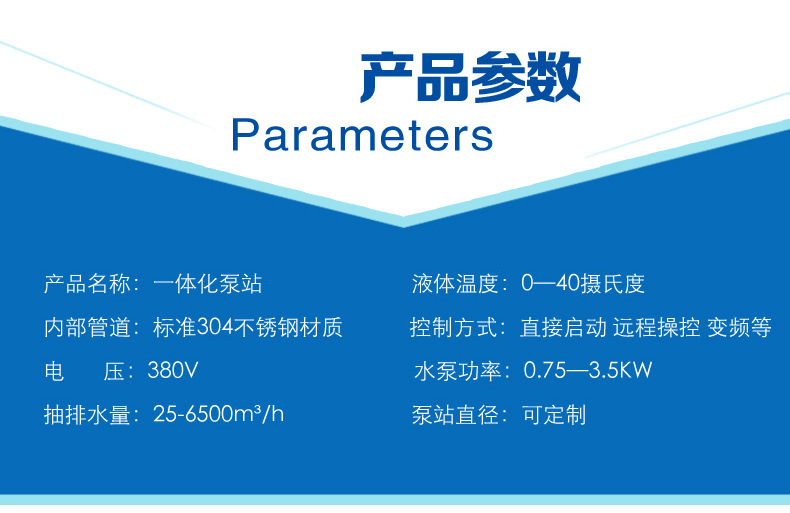 产品参数
Parameters

产品名称：一体化泵站

内部管道：标准304不锈钢材质

电　　压：380V

抽排水量：25-6500m³/h

液体温度：0—40摄氏度

控制方式：直接启动 远程操控 变频等

水泵功率：0.75—3.5KW

泵站直径：可定制